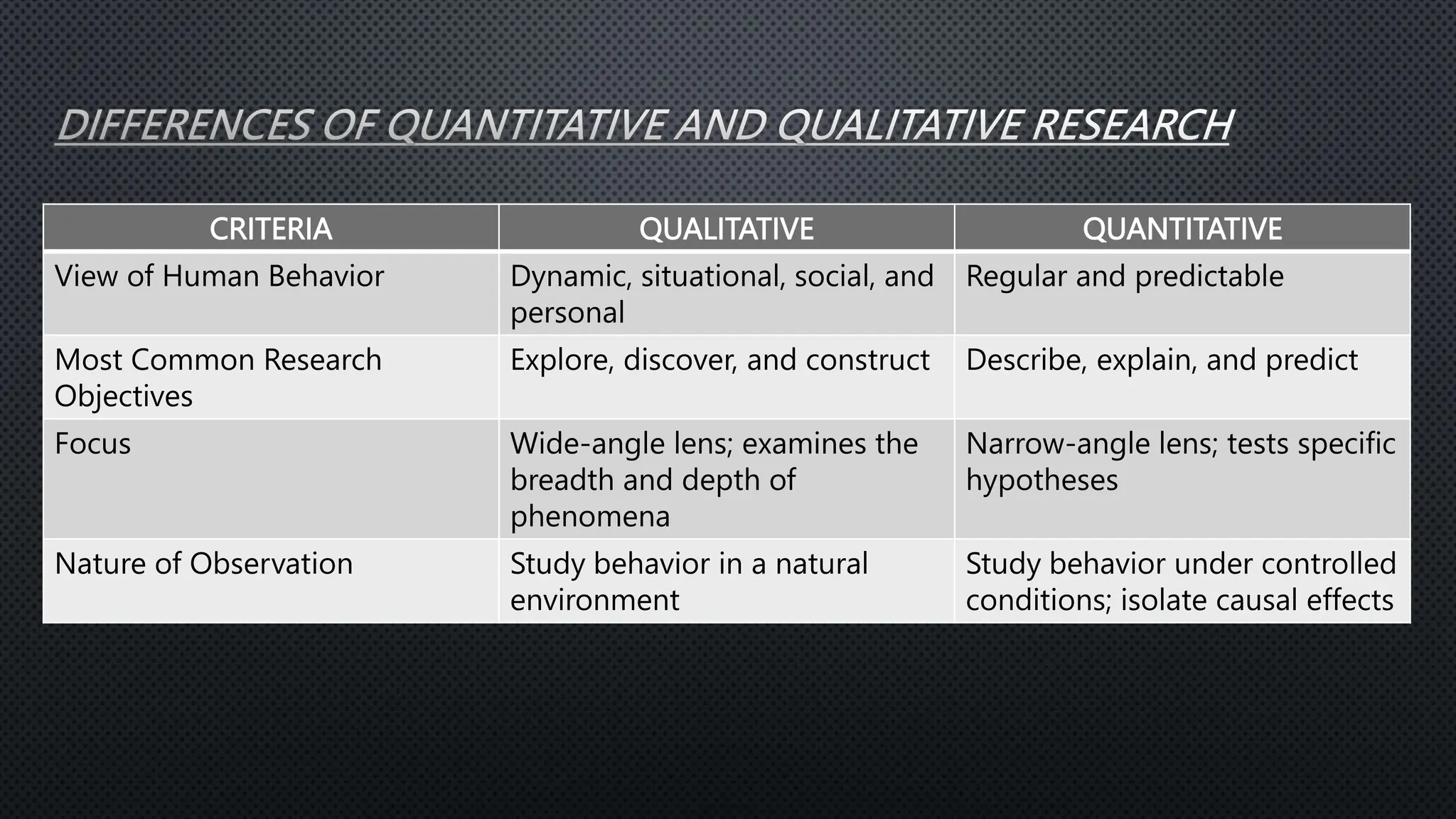 DIFFERENCES OF QUANTITATIVE AND QUALITATIVE RESEARCH

| CRITERIA | QUALITATIVE | QUANTITATIVE |
|---|---|---|
| View of Human Behavior | Dynamic, situational, social, and personal | Regular and predictable |
| Most Common Research Objectives | Explore, discover, and construct | Describe, explain, and predict |
| Focus | Wide-angle lens; examines the breadth and depth of phenomena | Narrow-angle lens; tests specific hypotheses |
| Nature of Observation | Study behavior in a natural environment | Study behavior under controlled conditions; isolate causal effects |